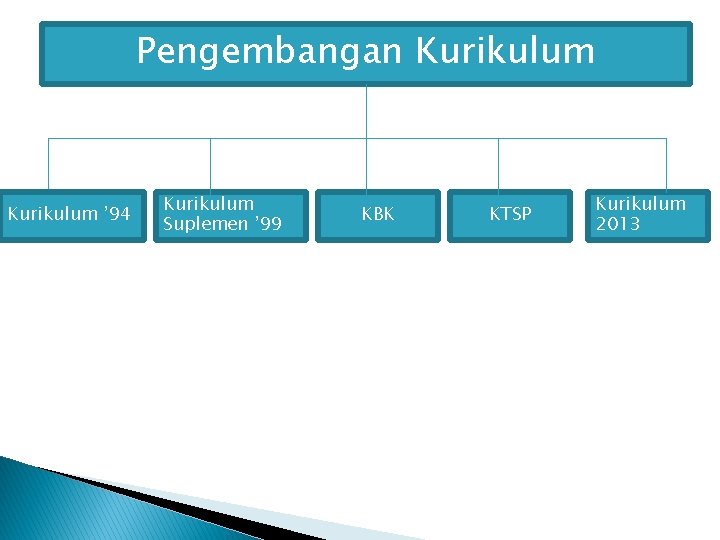 Pengembangan Kurikulum

Kurikulum ’94

Kurikulum Suplemen ’99

KBK

KTSP

Kurikulum 2013